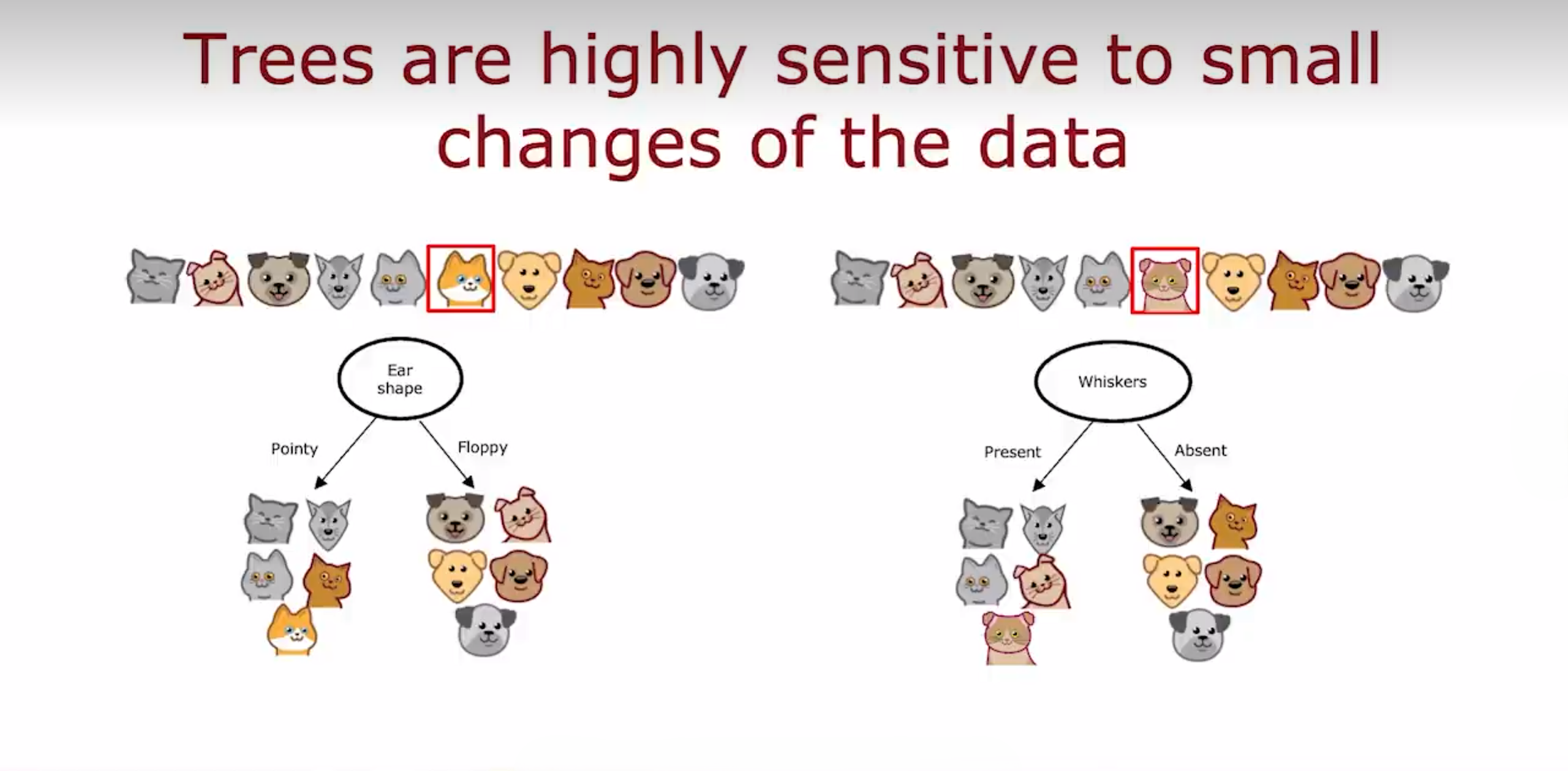 Trees are highly sensitive to small changes of the data

Ear shape

Pointy

Floppy

Whiskers

Present

Absent